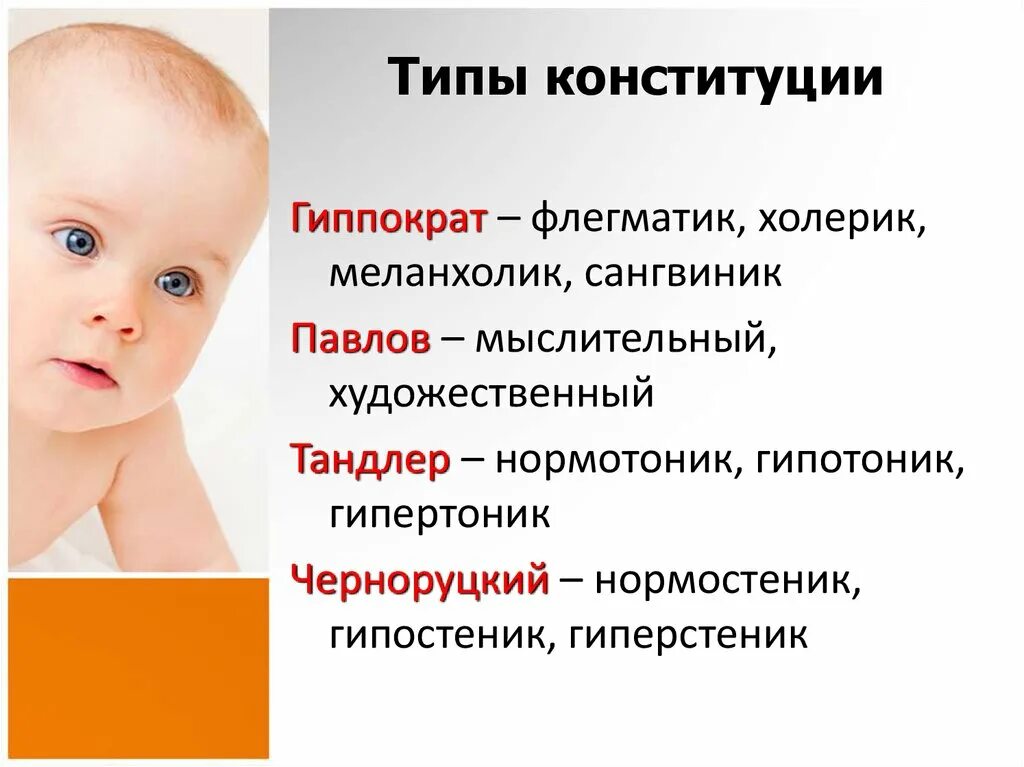 Типы конституции

Гиппократ – флегматик, холерик, меланхолик, сангвиник

Павлов – мыслительный, художественный

Тандлер – нормотоник, гипотоник, гипертоник

Черноруцкий – нормостеник, гипостеник, гиперстеник